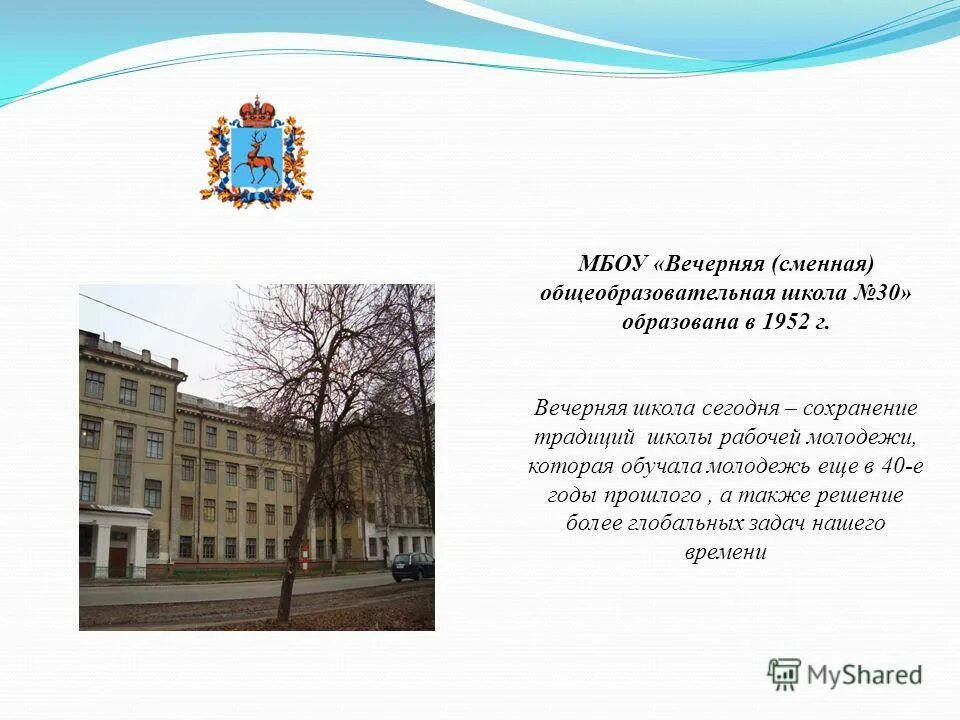 МБОУ «Вечерняя (сменная) общеобразовательная школа №30» образована в 1952 г.

Вечерняя школа сегодня – сохранение традиций школы рабочей молодежи, которая обучала молодежь еще в 40-е годы прошлого , а также решение более глобальных задач нашего времени

MyShared